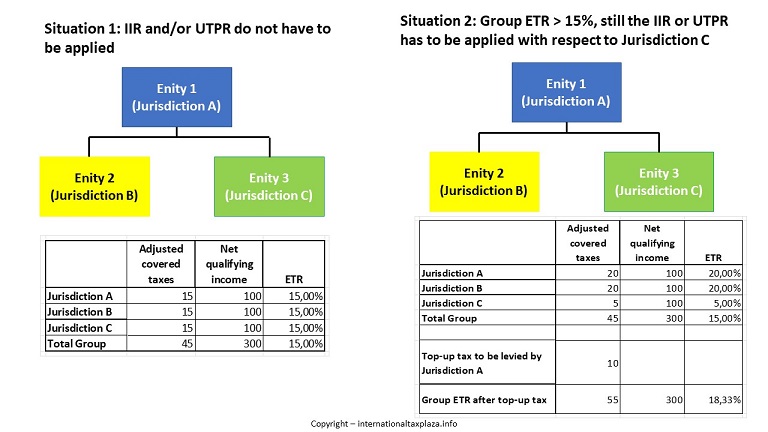 Situation 1: IIR and/or UTPR do not have to be applied

Enity 1
(Jurisdiction A)

Enity 2
(Jurisdiction B)

Enity 3
(Jurisdiction C)

| | Adjusted covered taxes | Net qualifying income | ETR |
|---|---|---|---|
| Jurisdiction A | 15 | 100 | 15,00% |
| Jurisdiction B | 15 | 100 | 15,00% |
| Jurisdiction C | 15 | 100 | 15,00% |
| Total Group | 45 | 300 | 15,00% |

Situation 2: Group ETR > 15%, still the IIR or UTPR has to be applied with respect to Jurisdiction C

Enity 1
(Jurisdiction A)

Enity 2
(Jurisdiction B)

Enity 3
(Jurisdiction C)

| | Adjusted covered taxes | Net qualifying income | ETR |
|---|---|---|---|
| Jurisdiction A | 20 | 100 | 20,00% |
| Jurisdiction B | 20 | 100 | 20,00% |
| Jurisdiction C | 5 | 100 | 5,00% |
| Total Group | 45 | 300 | 15,00% |
| | | | |
| Top-up tax to be levied by Jurisdiction A | 10 | | |
| Group ETR after top-up tax | 55 | 300 | 18,33% |

Copyright – internationaltaxplaza.info